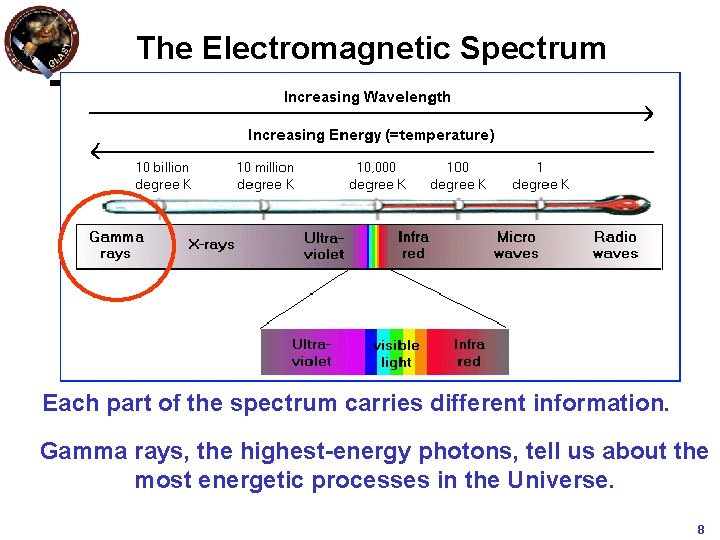 GLAST

The Electromagnetic Spectrum

Increasing Wavelength

Increasing Energy (=temperature)

10 billion degree K
10 million degree K
10,000 degree K
100 degree K
1 degree K

Gamma rays
X-rays
Ultra-violet
Infra red
Micro waves
Radio waves

Ultra-violet
visible light
Infra red

Each part of the spectrum carries different information.

Gamma rays, the highest-energy photons, tell us about the most energetic processes in the Universe.

8